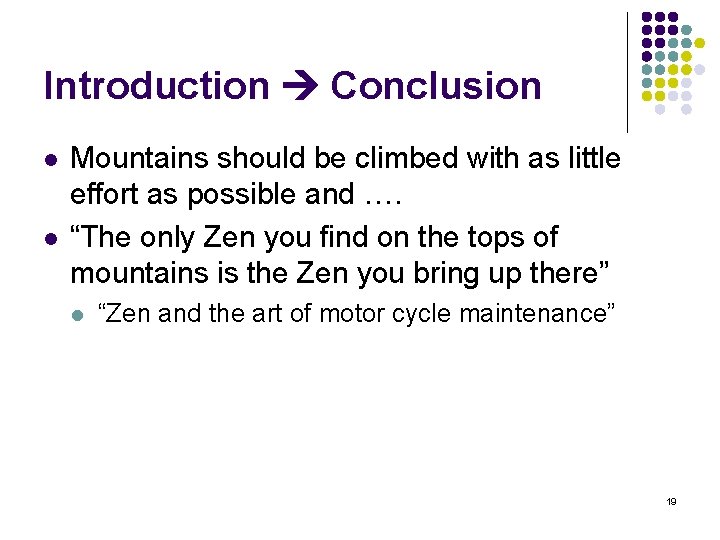 Introduction → Conclusion

- Mountains should be climbed with as little effort as possible and ….
- “The only Zen you find on the tops of mountains is the Zen you bring up there”
  - “Zen and the art of motor cycle maintenance”

19